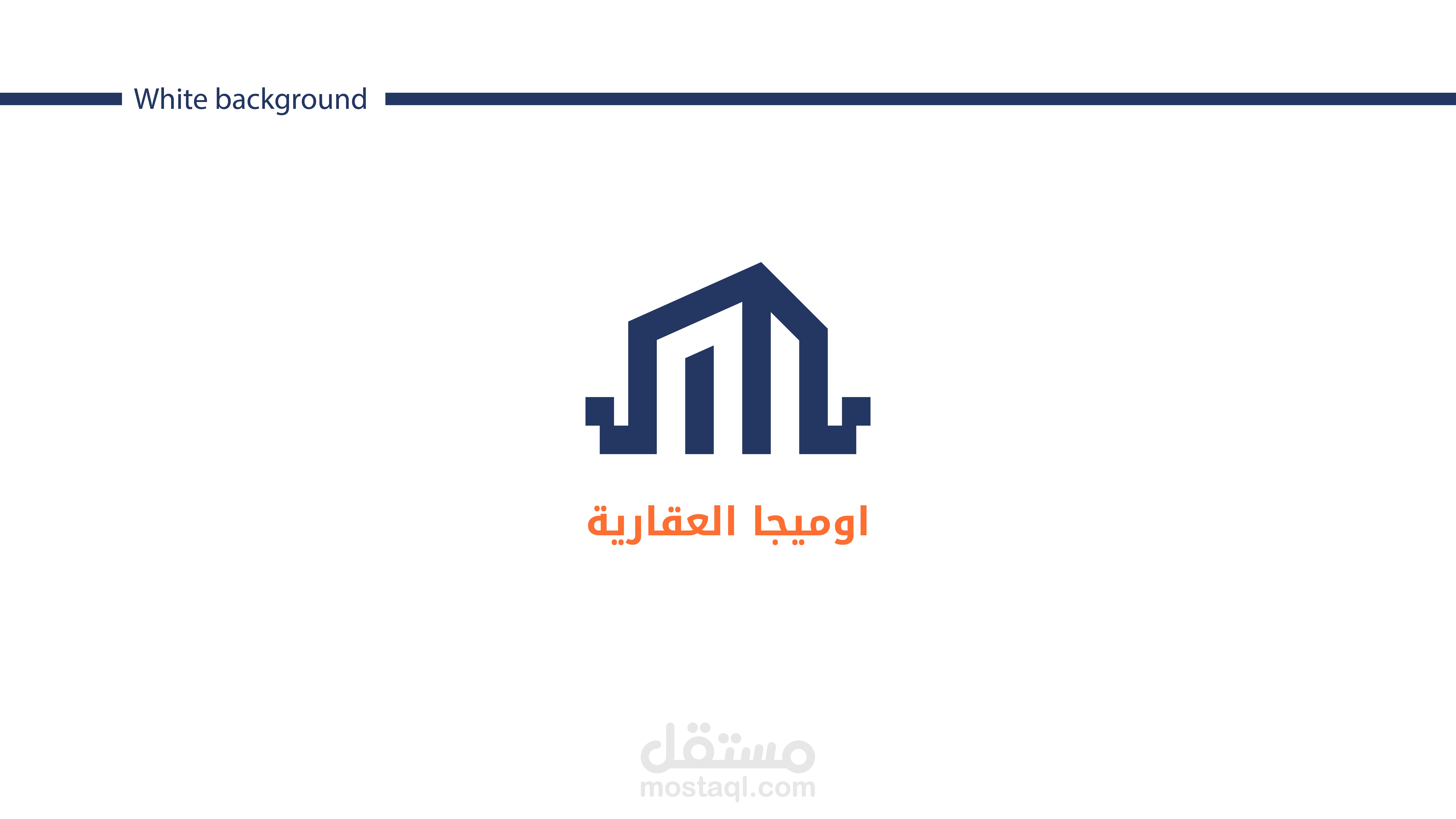 White background

اوميجا العقارية

مستقل
mostaql.com